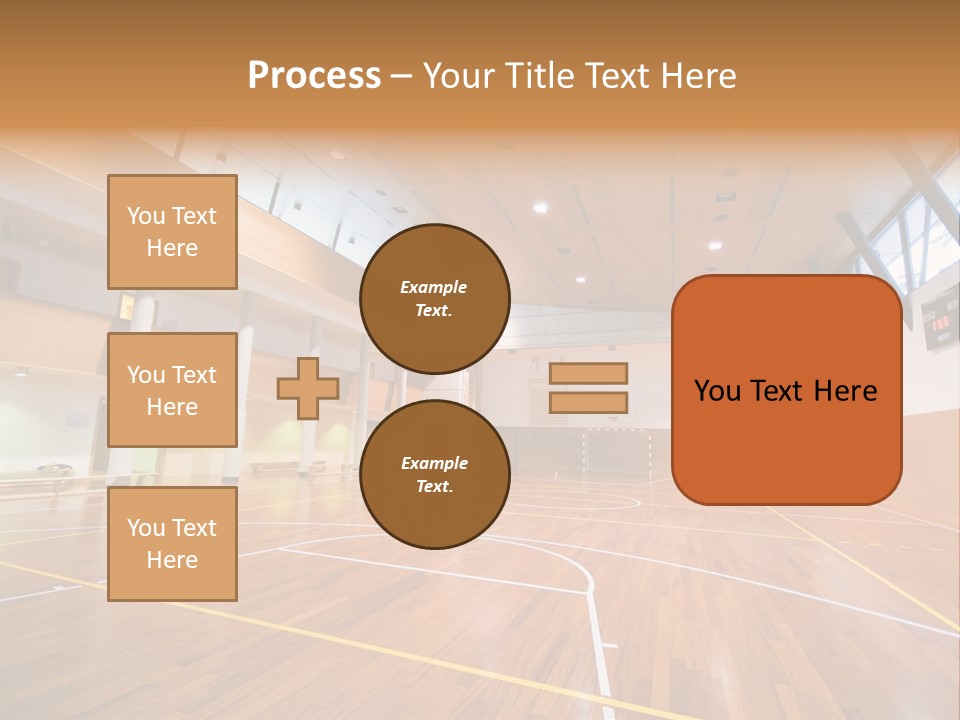 Process – Your Title Text Here

You Text Here

You Text Here

You Text Here

Example Text.

Example Text.

You Text Here